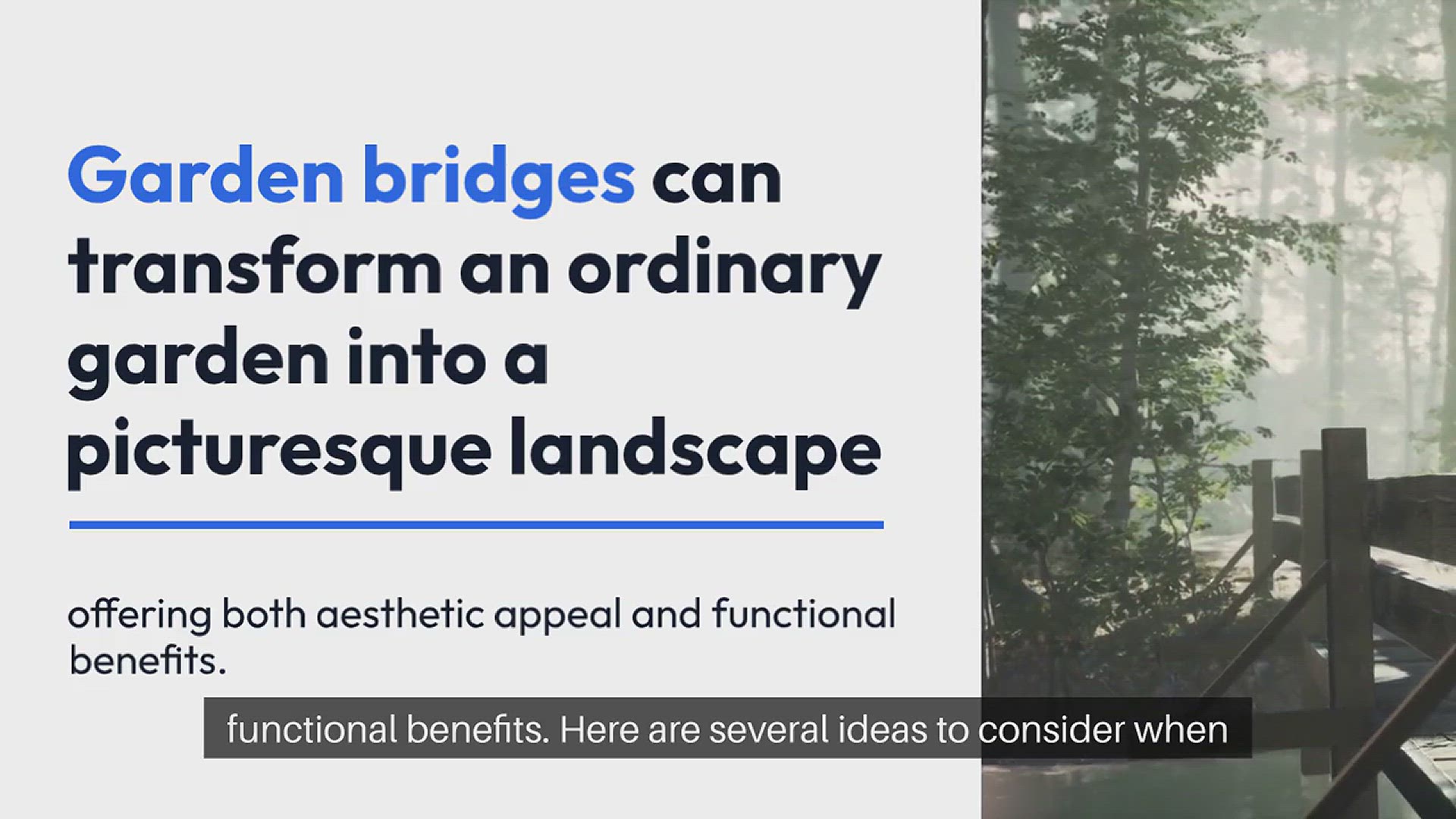 Garden bridges can transform an ordinary garden into a picturesque landscape

offering both aesthetic appeal and functional benefits.

functional benefits. Here are several ideas to consider when